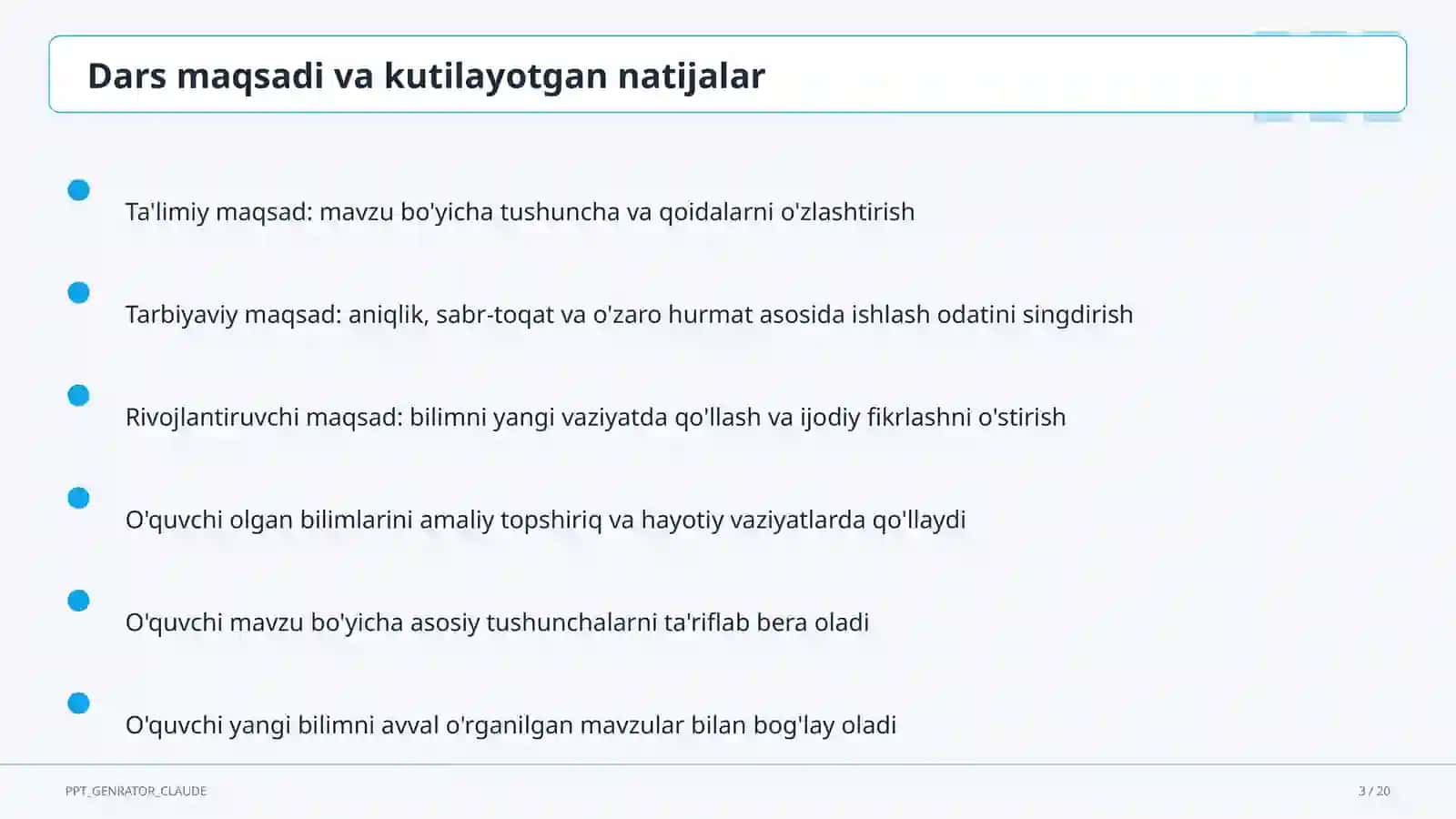 Dars maqsadi va kutilayotgan natijalar

Ta'limiy maqsad: mavzu bo'yicha tushuncha va qoidalarni o'zlashtirish

Tarbiyaviy maqsad: aniqlik, sabr-toqat va o'zaro hurmat asosida ishlash odatini singdirish

Rivojlantiruvchi maqsad: bilimni yangi vaziyatda qo'llash va ijodiy fikrlashni o'stirish

O'quvchi olgan bilimlarini amaliy topshiriq va hayotiy vaziyatlarda qo'llaydi

O'quvchi mavzu bo'yicha asosiy tushunchalarni ta'riflab bera oladi

O'quvchi yangi bilimni avval o'rganilgan mavzular bilan bog'lay oladi

PPT_GENRATOR_CLAUDE

3 / 20